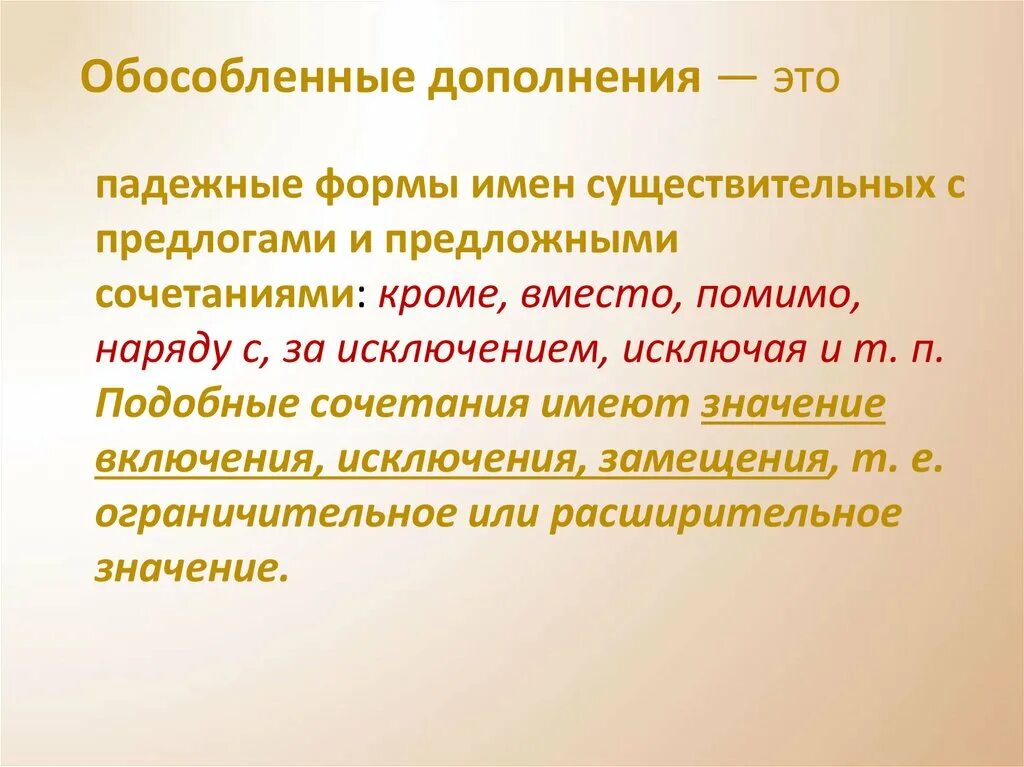 Обособленные дополнения — это

падежные формы имен существительных с предлогами и предложными сочетаниями: кроме, вместо, помимо, наряду с, за исключением, исключая и т. п. Подобные сочетания имеют значение включения, исключения, замещения, т. е. ограничительное или расширительное значение.